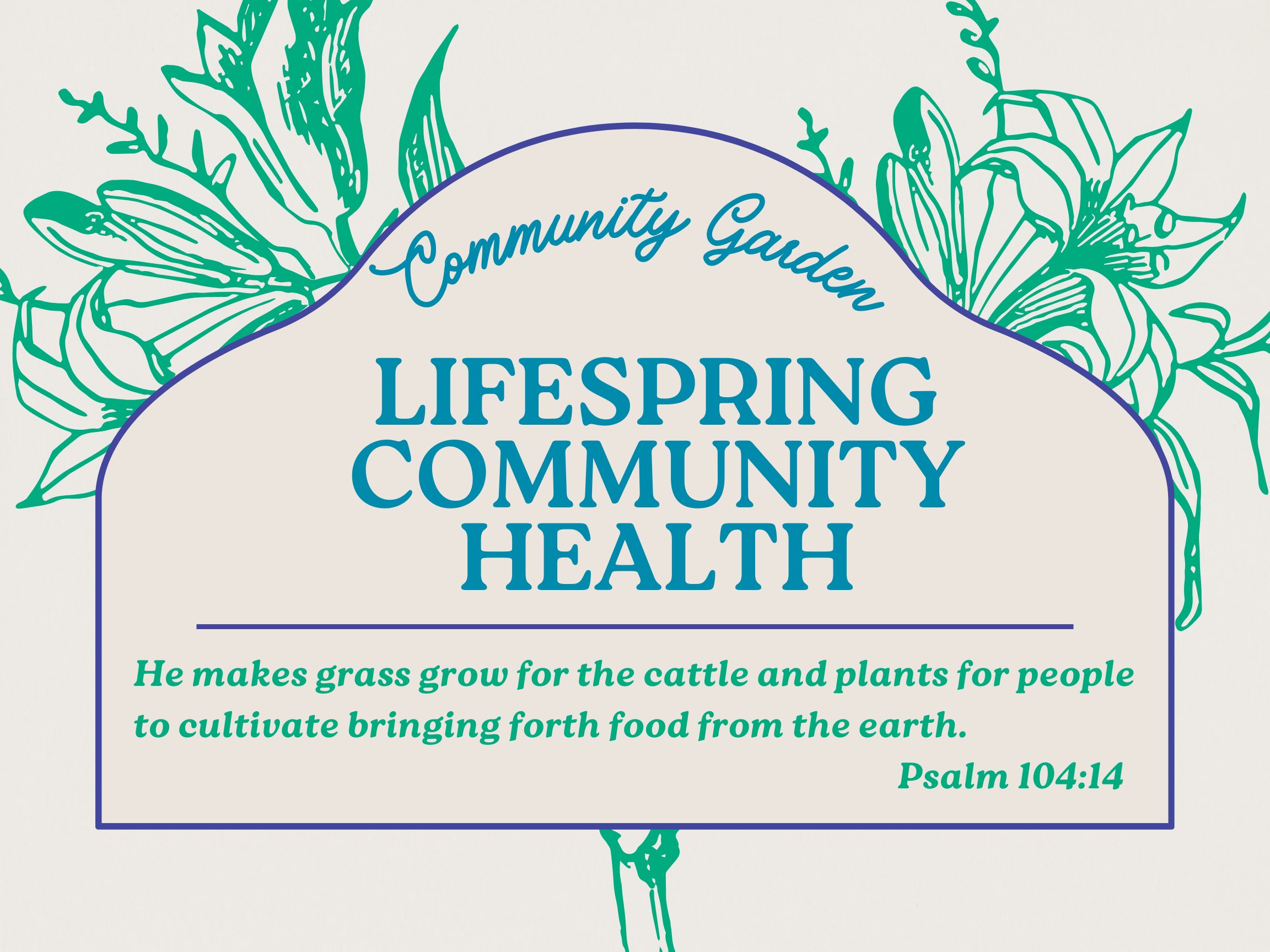 Community Garden

LIFESPRING COMMUNITY HEALTH

He makes grass grow for the cattle and plants for people to cultivate bringing forth food from the earth.

Psalm 104:14